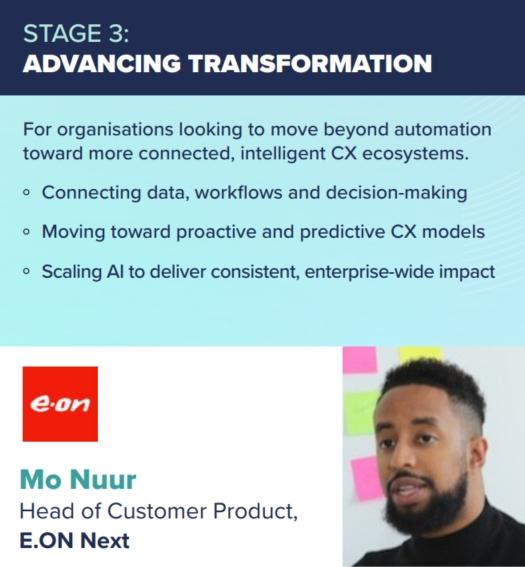 STAGE 3:
ADVANCING TRANSFORMATION

For organisations looking to move beyond automation toward more connected, intelligent CX ecosystems.

◦ Connecting data, workflows and decision-making
◦ Moving toward proactive and predictive CX models
◦ Scaling AI to deliver consistent, enterprise-wide impact

e·on

Mo Nuur
Head of Customer Product,
E.ON Next